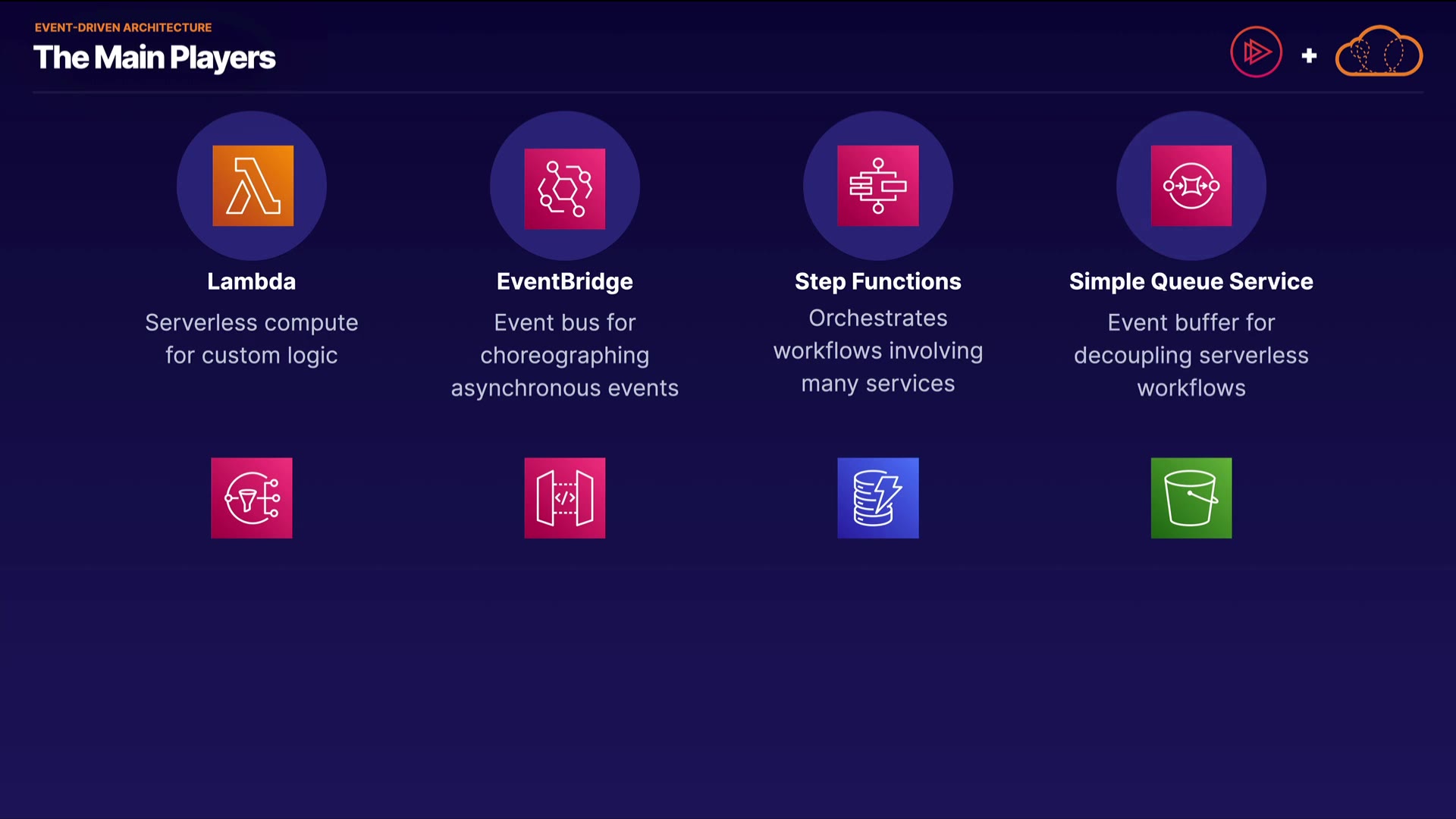 EVENT-DRIVEN ARCHITECTURE
The Main Players

+

Lambda
Serverless compute for custom logic

EventBridge
Event bus for choreographing asynchronous events

Step Functions
Orchestrates workflows involving many services

Simple Queue Service
Event buffer for decoupling serverless workflows